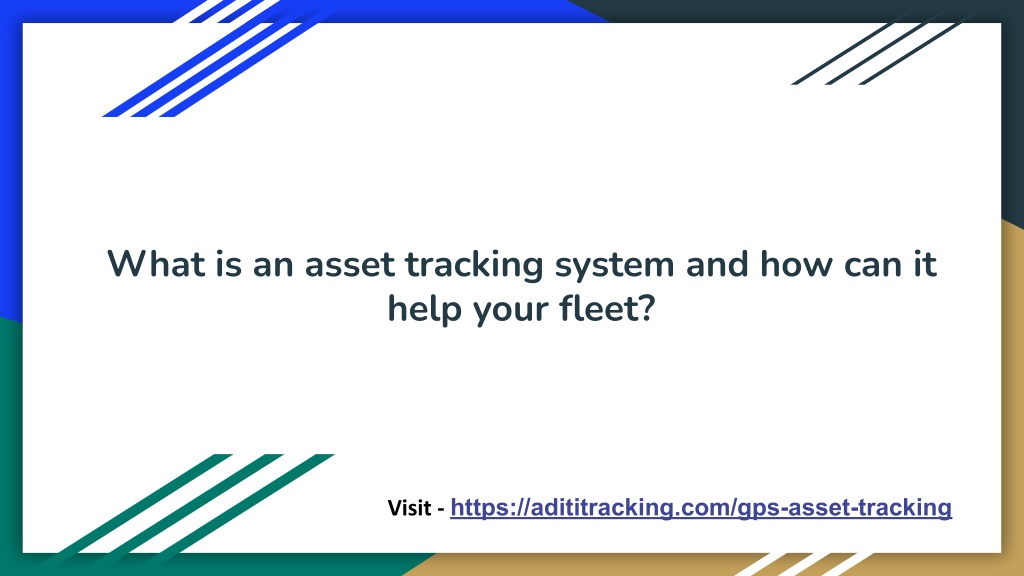 What is an asset tracking system and how can it help your fleet?

Visit - https://adititracking.com/gps-asset-tracking